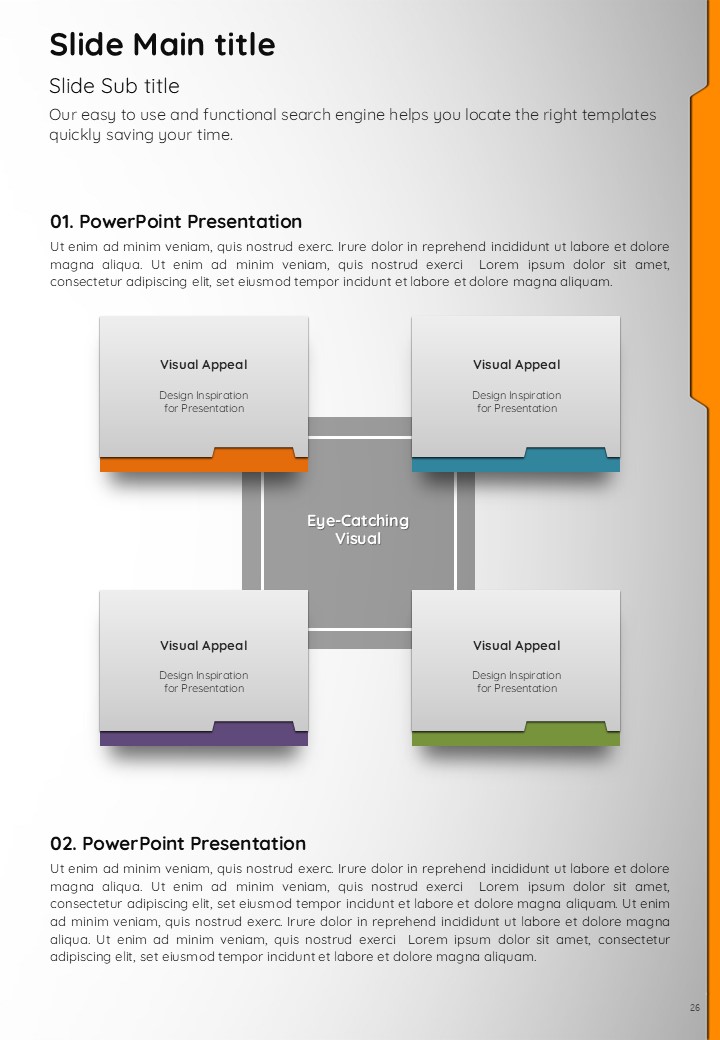 Slide Main title

Slide Sub title

Our easy to use and functional search engine helps you locate the right templates quickly saving your time.

01. PowerPoint Presentation

Ut enim ad minim veniam, quis nostrud exerc. Irure dolor in reprehend incididunt ut labore et dolore magna aliqua. Ut enim ad minim veniam, quis nostrud exerci Lorem ipsum dolor sit amet, consectetur adipiscing elit, set eiusmod tempor incidunt et labore et dolore magna aliquam.

Visual Appeal

Design Inspiration for Presentation

Visual Appeal

Design Inspiration for Presentation

Eye-Catching Visual

Visual Appeal

Design Inspiration for Presentation

Visual Appeal

Design Inspiration for Presentation

02. PowerPoint Presentation

Ut enim ad minim veniam, quis nostrud exerc. Irure dolor in reprehend incididunt ut labore et dolore magna aliqua. Ut enim ad minim veniam, quis nostrud exerci Lorem ipsum dolor sit amet, consectetur adipiscing elit, set eiusmod tempor incidunt et labore et dolore magna aliquam. Ut enim ad minim veniam, quis nostrud exerc. Irure dolor in reprehend incididunt ut labore et dolore magna aliqua. Ut enim ad minim veniam, quis nostrud exerci Lorem ipsum dolor sit amet, consectetur adipiscing elit, set eiusmod tempor incidunt et labore et dolore magna aliquam.

26